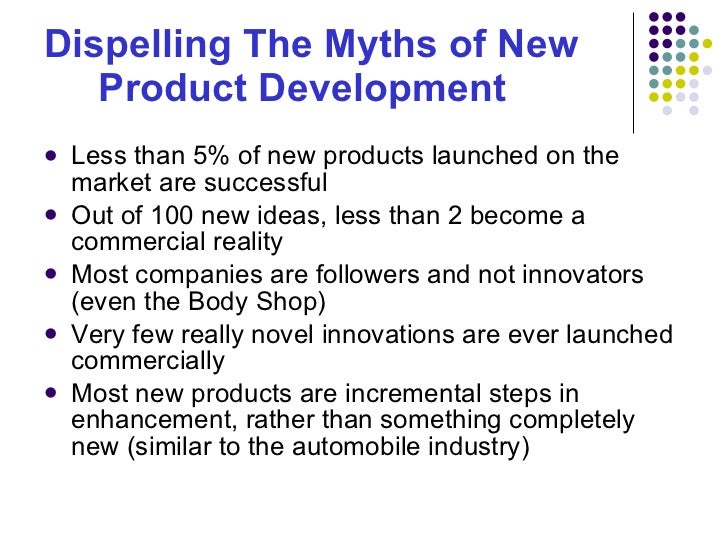 Dispelling The Myths of New Product Development

- Less than 5% of new products launched on the market are successful
- Out of 100 new ideas, less than 2 become a commercial reality
- Most companies are followers and not innovators (even the Body Shop)
- Very few really novel innovations are ever launched commercially
- Most new products are incremental steps in enhancement, rather than something completely new (similar to the automobile industry)